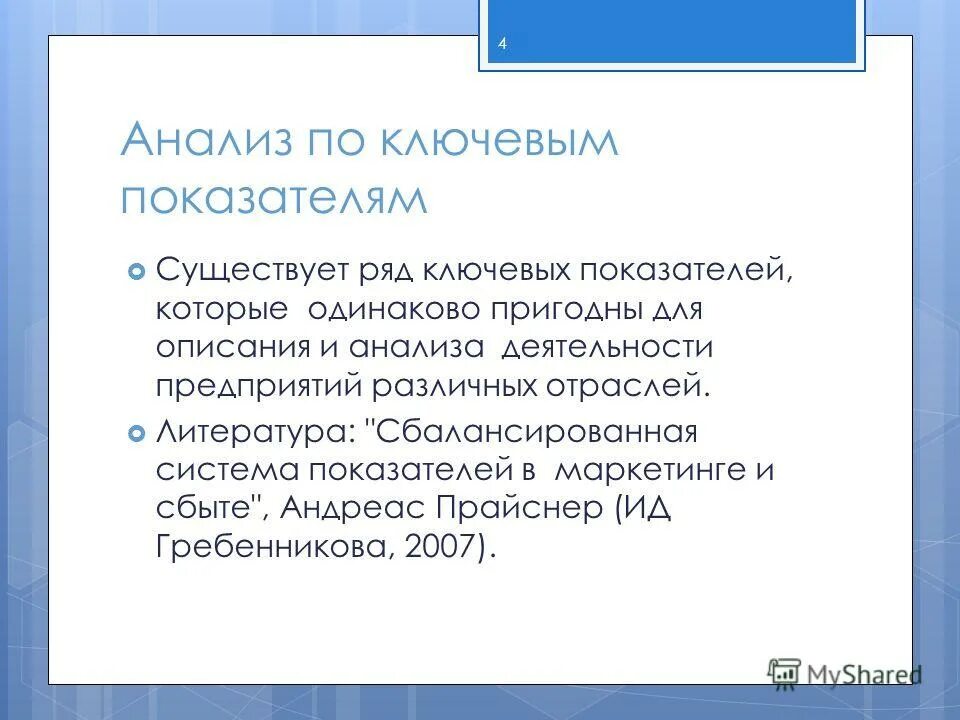 4

Анализ по ключевым показателям

Существует ряд ключевых показателей, которые одинаково пригодны для описания и анализа деятельности предприятий различных отраслей.

Литература: "Сбалансированная система показателей в маркетинге и сбыте", Андреас Прайснер (ИД Гребенникова, 2007).

MyShared